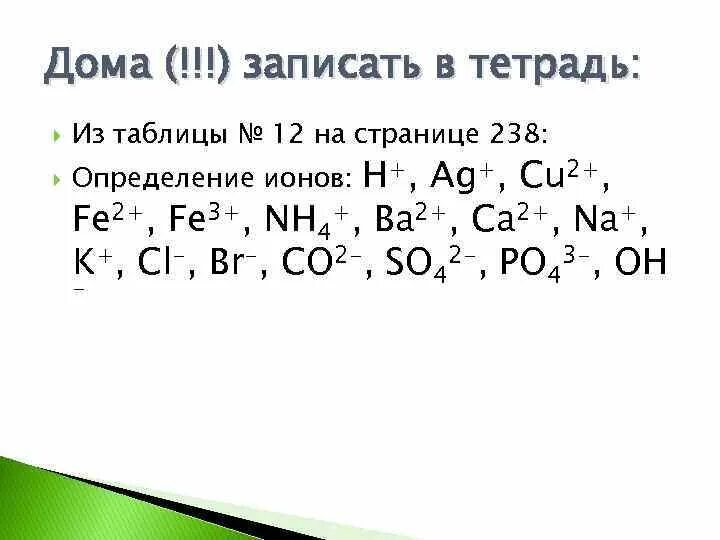 Дома (!!!) записать в тетрадь:

Из таблицы № 12 на странице 238:

Определение ионов: $H^+$, $Ag^+$, $Cu^{2+}$, $Fe^{2+}$, $Fe^{3+}$, $NH_4^+$, $Ba^{2+}$, $Ca^{2+}$, $Na^+$, $K^+$, $Cl^-$, $Br^-$, $CO^{2-}$, $SO_4^{2-}$, $PO_4^{3-}$, $OH^-$